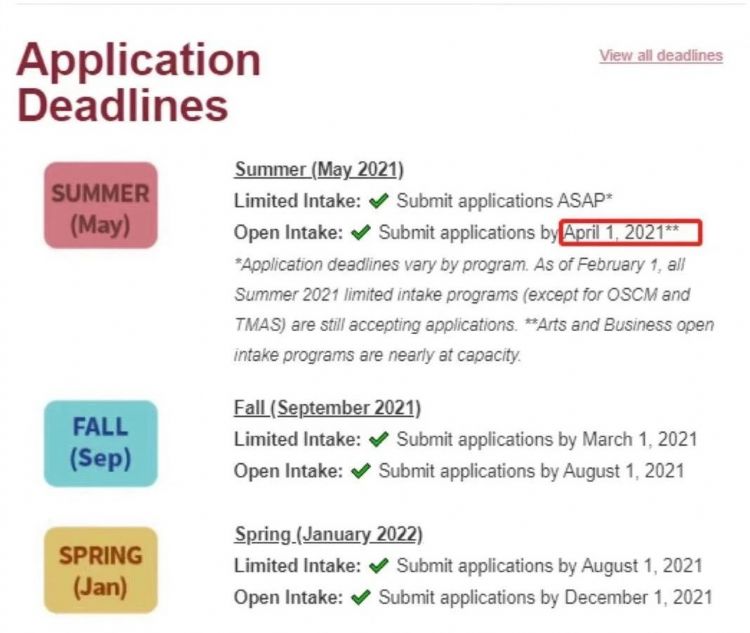 Application Deadlines

View all deadlines

SUMMER (May)

Summer (May 2021)

Limited Intake: ✔ Submit applications ASAP*

Open Intake: ✔ Submit applications by April 1, 2021**

*Application deadlines vary by program. As of February 1, all Summer 2021 limited intake programs (except for OSCM and TMAS) are still accepting applications. **Arts and Business open intake programs are nearly at capacity.

FALL (Sep)

Fall (September 2021)

Limited Intake: ✔ Submit applications by March 1, 2021

Open Intake: ✔ Submit applications by August 1, 2021

SPRING (Jan)

Spring (January 2022)

Limited Intake: ✔ Submit applications by August 1, 2021

Open Intake: ✔ Submit applications by December 1, 2021